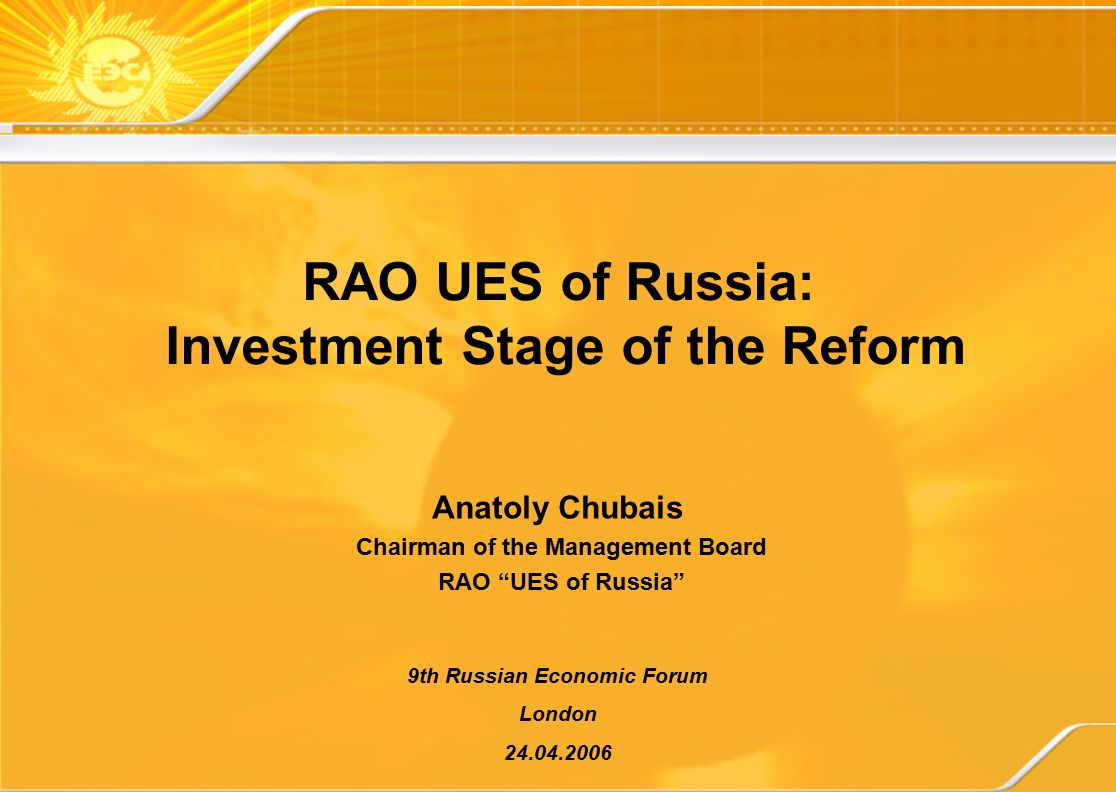 ЕЭС

RAO UES of Russia:
Investment Stage of the Reform

Anatoly Chubais
Chairman of the Management Board
RAO “UES of Russia”

9th Russian Economic Forum
London
24.04.2006